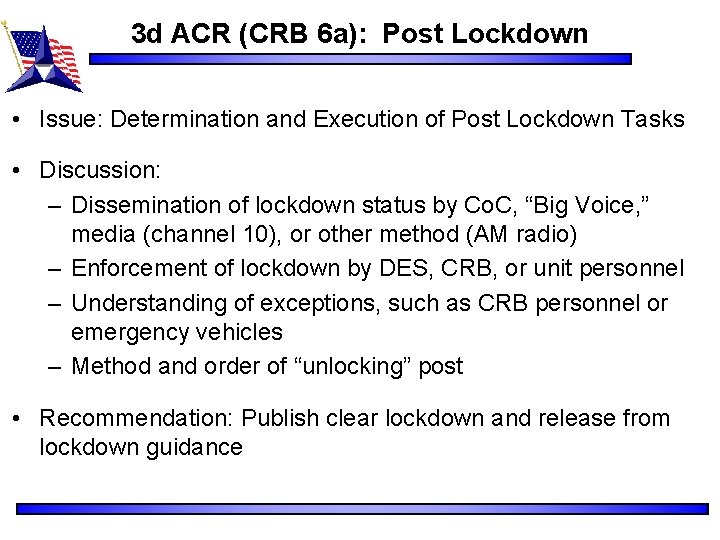 3d ACR (CRB 6a): Post Lockdown

• Issue: Determination and Execution of Post Lockdown Tasks

• Discussion:
– Dissemination of lockdown status by CoC, “Big Voice,” media (channel 10), or other method (AM radio)
– Enforcement of lockdown by DES, CRB, or unit personnel
– Understanding of exceptions, such as CRB personnel or emergency vehicles
– Method and order of “unlocking” post

• Recommendation: Publish clear lockdown and release from lockdown guidance